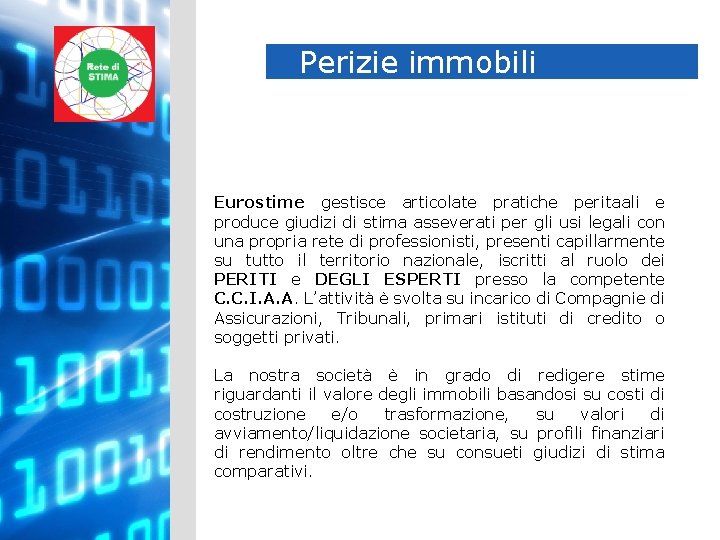 Rete di STIMA

Perizie immobili

Eurostime gestisce articolate pratiche peritaali e produce giudizi di stima asseverati per gli usi legali con una propria rete di professionisti, presenti capillarmente su tutto il territorio nazionale, iscritti al ruolo dei PERITI e DEGLI ESPERTI presso la competente C.C.I.A.A. L'attività è svolta su incarico di Compagnie di Assicurazioni, Tribunali, primari istituti di credito o soggetti privati.

La nostra società è in grado di redigere stime riguardanti il valore degli immobili basandosi su costi di costruzione e/o trasformazione, su valori di avviamento/liquidazione societaria, su profili finanziari di rendimento oltre che su consueti giudizi di stima comparativi.